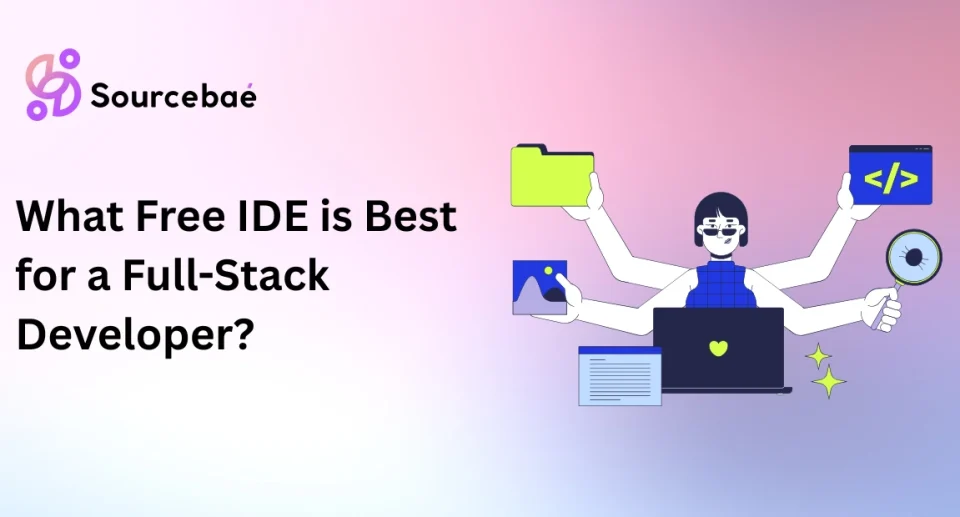 Sourcebaé

What Free IDE is Best for a Full-Stack Developer?

</>